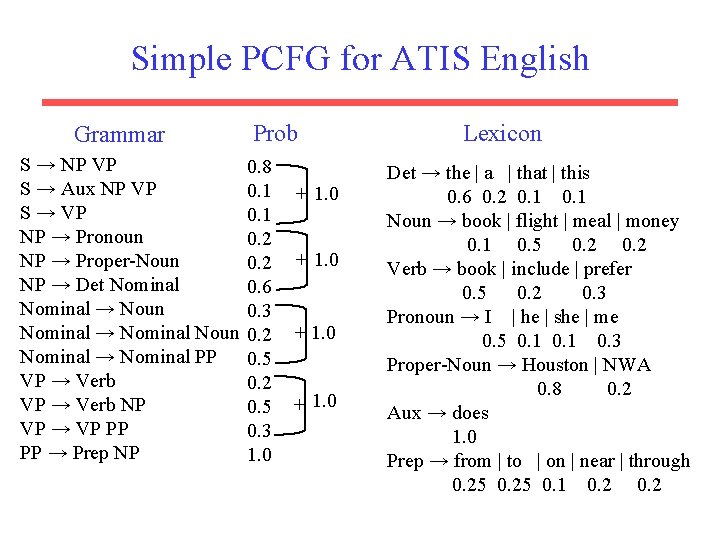 Simple PCFG for ATIS English

Grammar

S → NP VP
S → Aux NP VP
S → VP
NP → Pronoun
NP → Proper-Noun
NP → Det Nominal
Nominal → Noun
Nominal → Nominal Noun
Nominal → Nominal PP
VP → Verb
VP → Verb NP
VP → VP PP
PP → Prep NP

Prob

0.8
0.1
0.1
+ 1.0
0.2
0.2
0.6
+ 1.0
0.3
0.2
0.5
+ 1.0
0.2
0.5
0.3
+ 1.0
1.0

Lexicon

Det → the | a | that | this
0.6 0.2 0.1 0.1
Noun → book | flight | meal | money
0.1 0.5 0.2 0.2
Verb → book | include | prefer
0.5 0.2 0.3
Pronoun → I | he | she | me
0.5 0.1 0.1 0.3
Proper-Noun → Houston | NWA
0.8 0.2
Aux → does
1.0
Prep → from | to | on | near | through
0.25 0.25 0.1 0.2 0.2